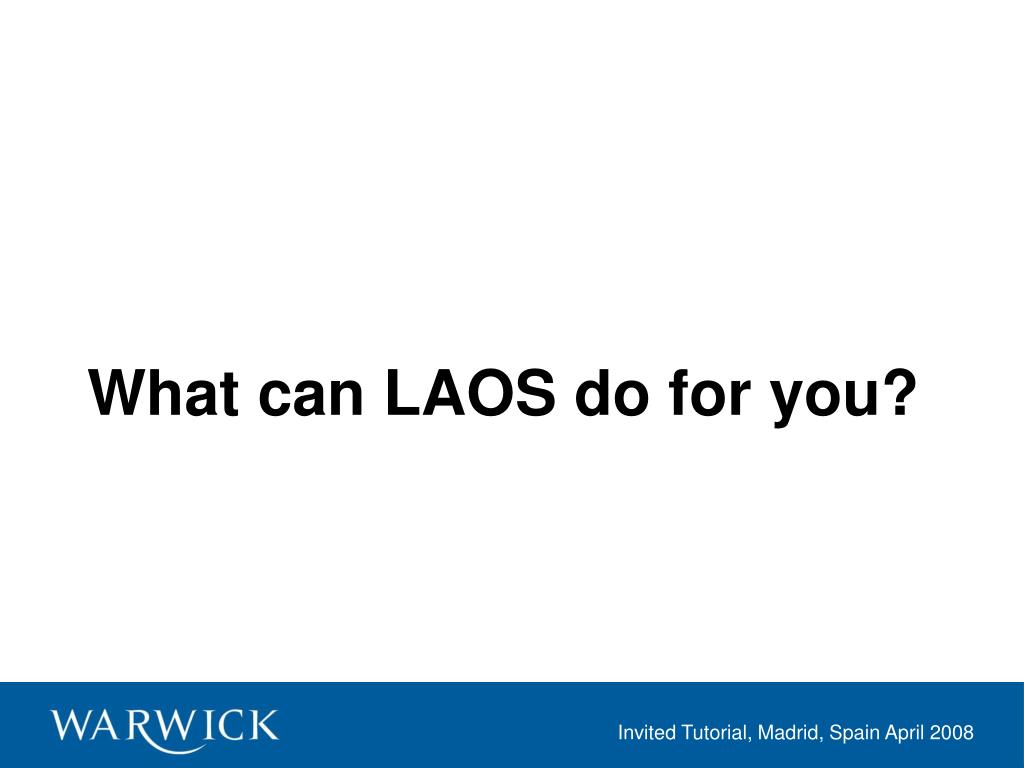 What can LAOS do for you?

WARWICK

Invited Tutorial, Madrid, Spain April 2008